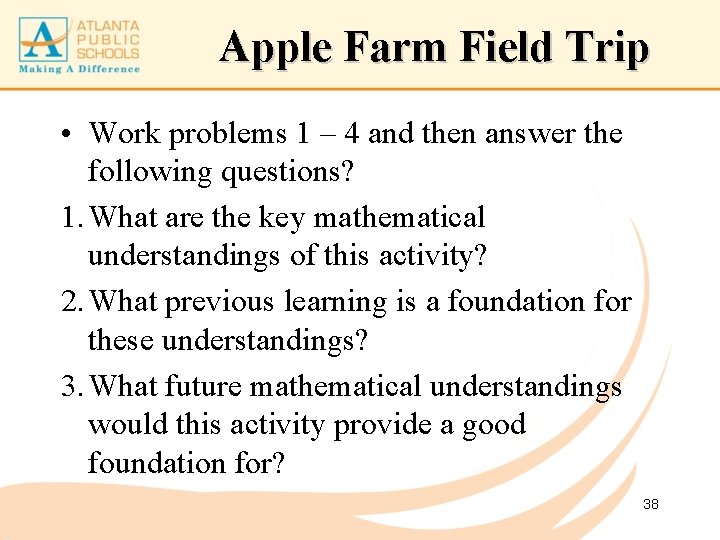 ATLANTA PUBLIC SCHOOLS
Making A Difference

Apple Farm Field Trip

• Work problems 1 – 4 and then answer the following questions?

1. What are the key mathematical understandings of this activity?

2. What previous learning is a foundation for these understandings?

3. What future mathematical understandings would this activity provide a good foundation for?

38